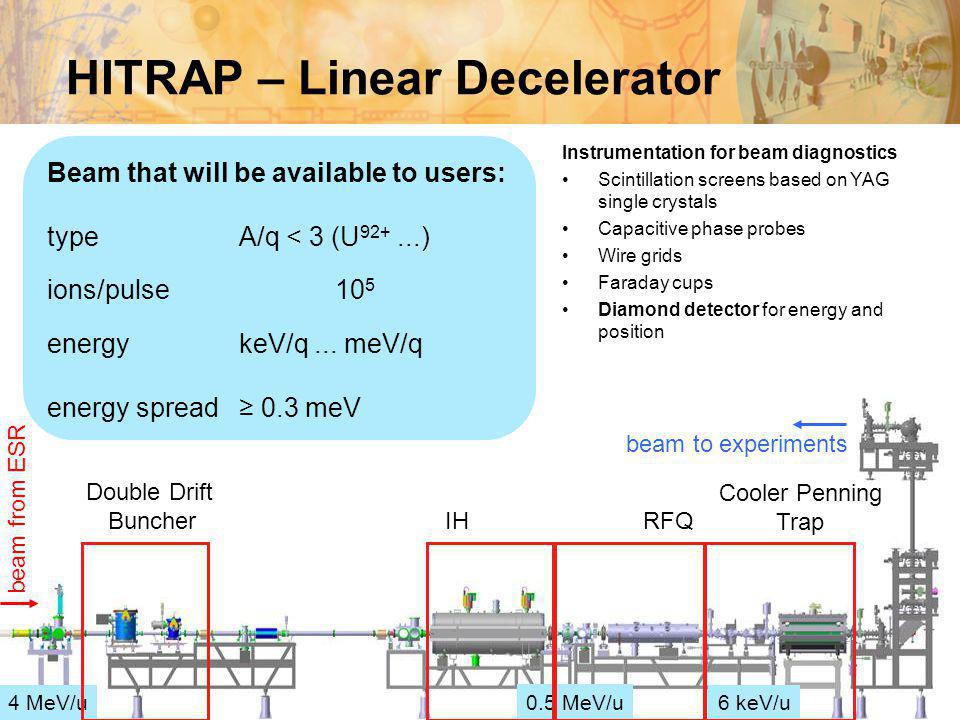 HITRAP – Linear Decelerator

Beam that will be available to users:

type A/q < 3 ($U^{92+}$ ...)

ions/pulse $10^5$

energy keV/q ... meV/q

energy spread ≥ 0.3 meV

Instrumentation for beam diagnostics
• Scintillation screens based on YAG single crystals
• Capacitive phase probes
• Wire grids
• Faraday cups
• Diamond detector for energy and position

beam to experiments

beam from ESR

Double Drift Buncher

IH

RFQ

Cooler Penning Trap

4 MeV/u

0.5 MeV/u

6 keV/u